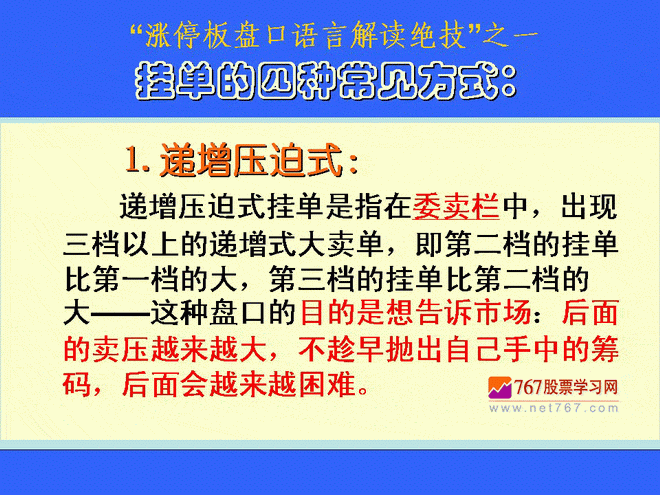 “涨停板盘口语言解读绝技”之一

挂单的四种常见方式：

1. 递增压迫式：

递增压迫式挂单是指在委卖栏中，出现三档以上的递增式大卖单，即第二档的挂单比第一档的大，第三档的挂单比第二档的大——这种盘口的目的是想告诉市场：后面的卖压越来越大，不趁早抛出自己手中的筹码，后面会越来越困难。

767股票学习网
www.net767.com